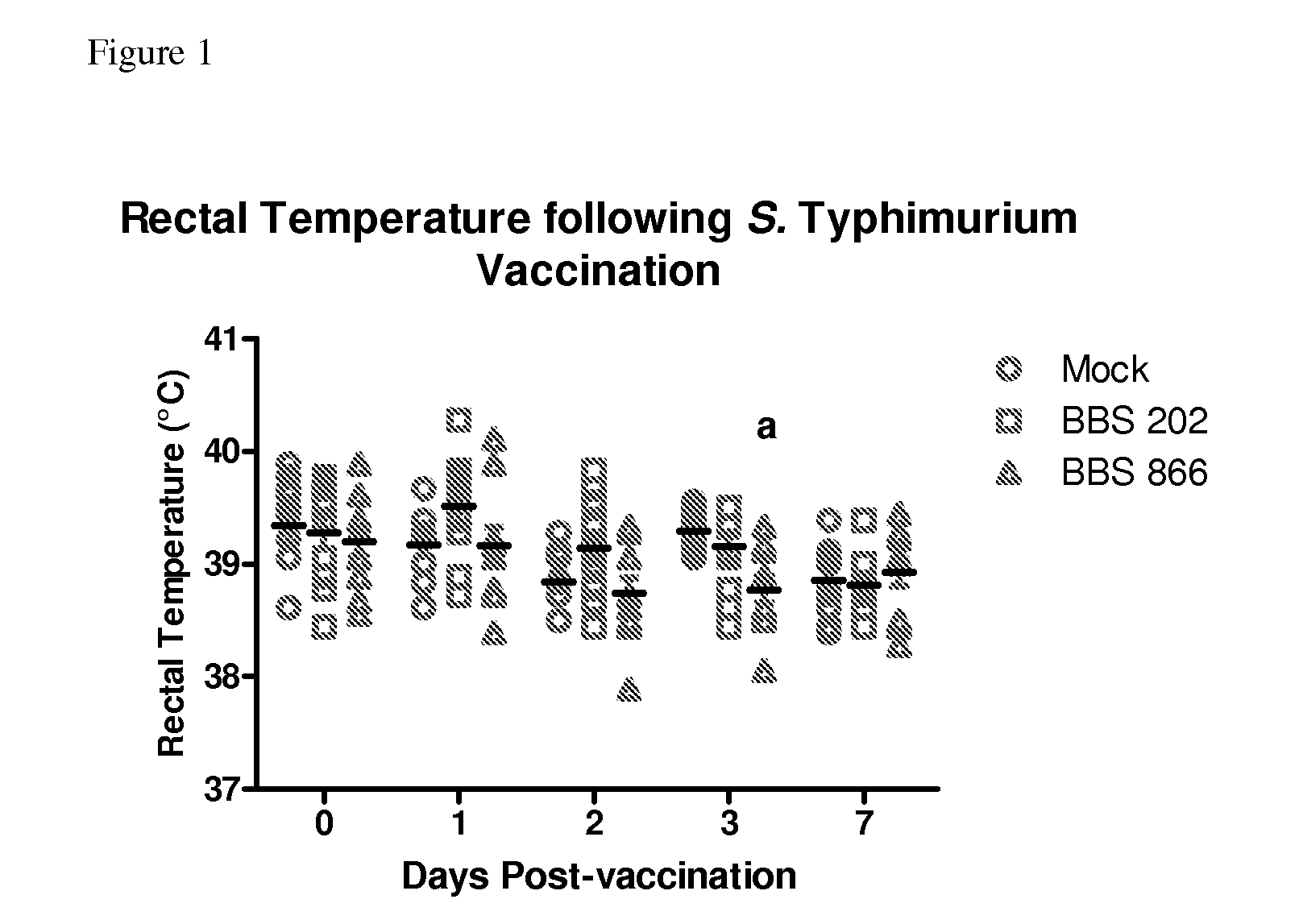 Figure 1

Rectal Temperature following S. Typhimurium Vaccination

Rectal Temperature (°C)

41
40
39
38
37

a

0
1
2
3
7

Days Post-vaccination

Mock
BBS 202
BBS 866